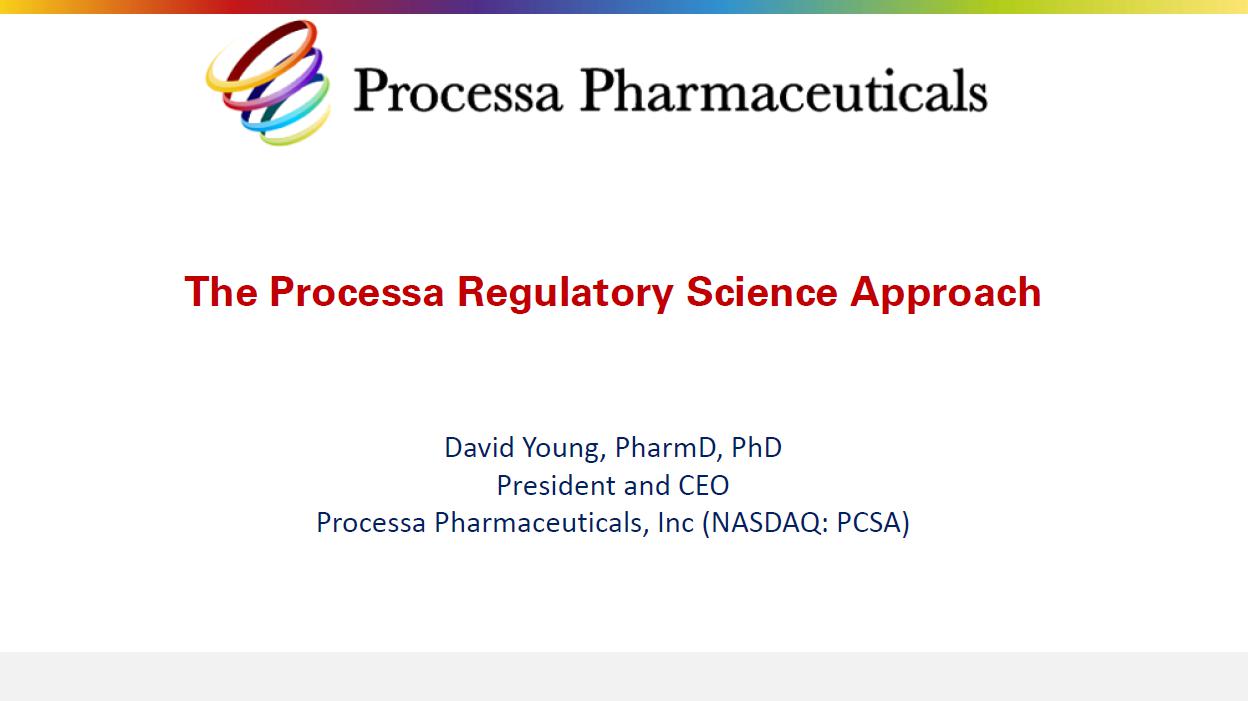 Processa Pharmaceuticals

The Processa Regulatory Science Approach

David Young, PharmD, PhD
President and CEO
Processa Pharmaceuticals, Inc (NASDAQ: PCSA)